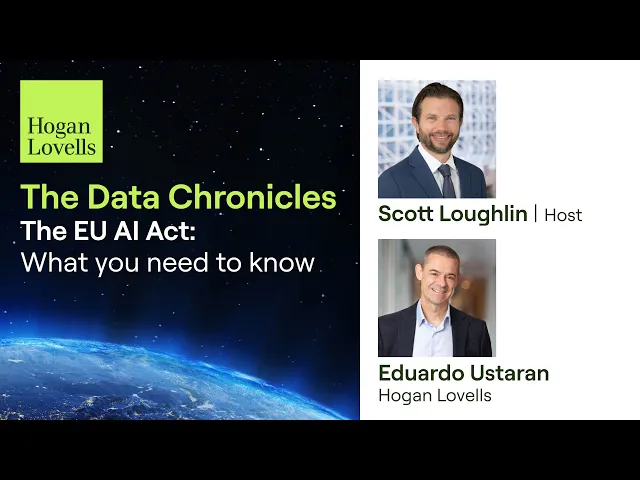 Hogan Lovells

The Data Chronicles
The EU AI Act:
What you need to know

Scott Loughlin | Host

Eduardo Ustaran
Hogan Lovells